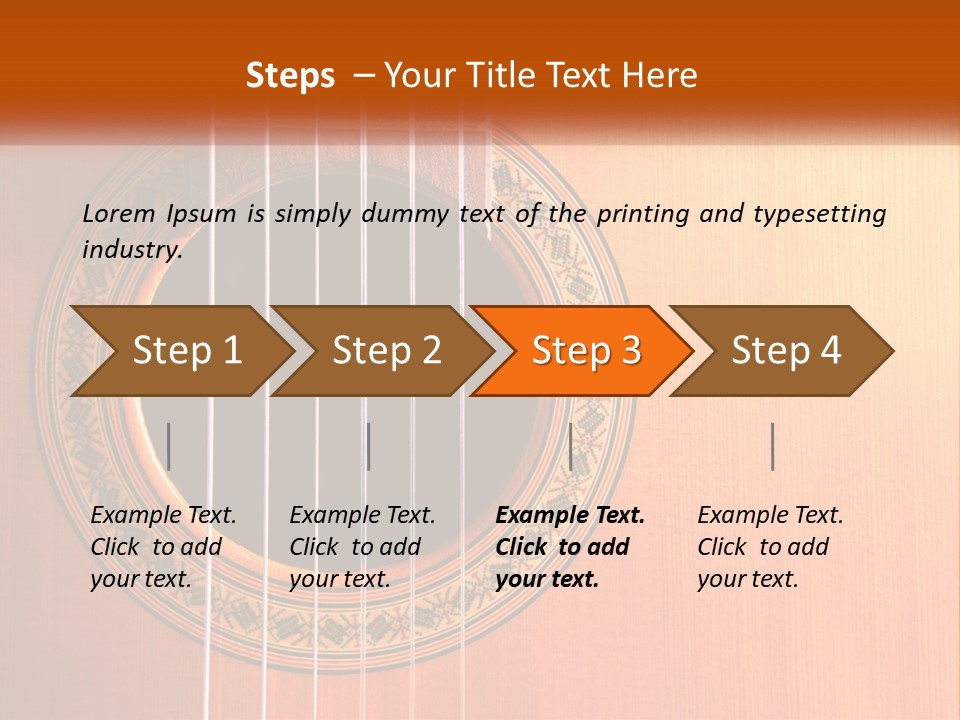 Steps – Your Title Text Here

Lorem Ipsum is simply dummy text of the printing and typesetting industry.

Step 1

Step 2

Step 3

Step 4

Example Text. Click to add your text.

Example Text. Click to add your text.

Example Text. Click to add your text.

Example Text. Click to add your text.